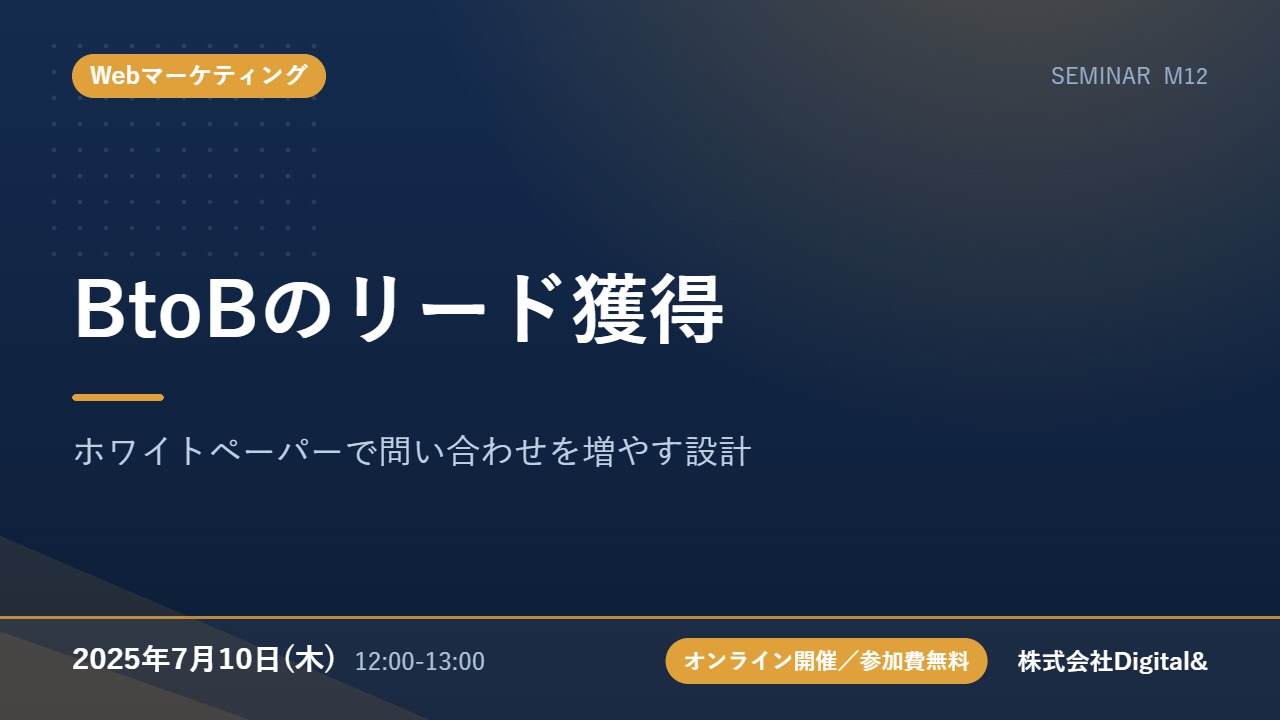 Webマーケティング

SEMINAR M12

BtoBのリード獲得

ホワイトペーパーで問い合わせを増やす設計

2025年7月10日(木) 12:00-13:00

オンライン開催／参加費無料

株式会社Digital&